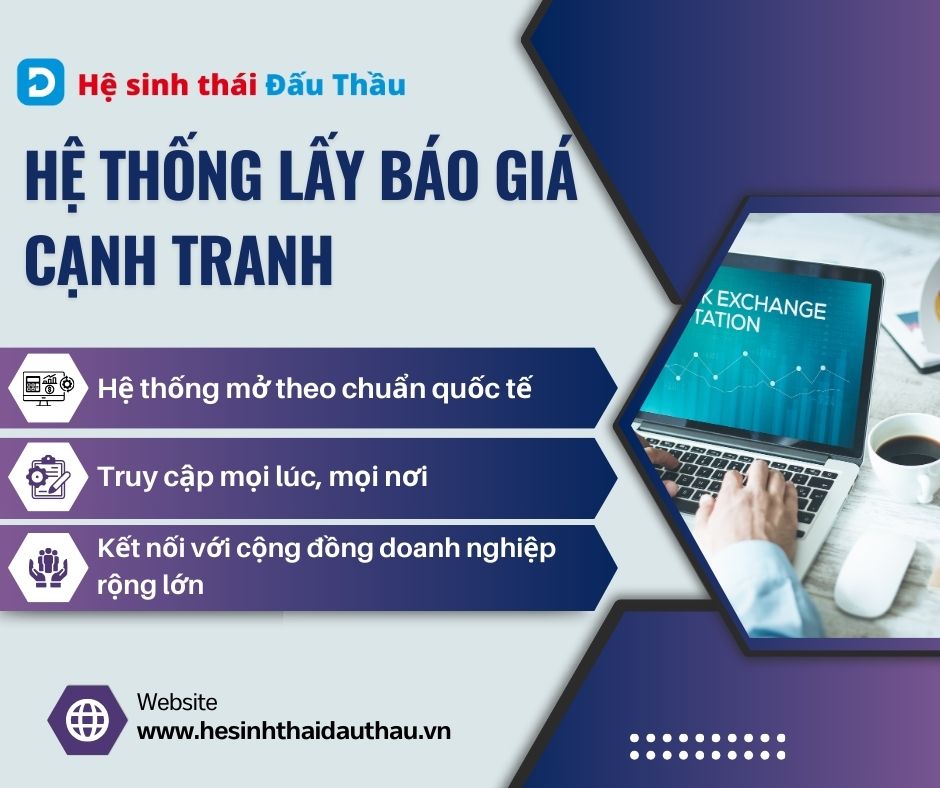 Hệ sinh thái Đấu Thầu

HỆ THỐNG LẤY BÁO GIÁ CẠNH TRANH

K EXCHANGE
TATION

Hệ thống mở theo chuẩn quốc tế

Truy cập mọi lúc, mọi nơi

Kết nối với cộng đồng doanh nghiệp rộng lớn

Website
www.hesinhthaidauthau.vn